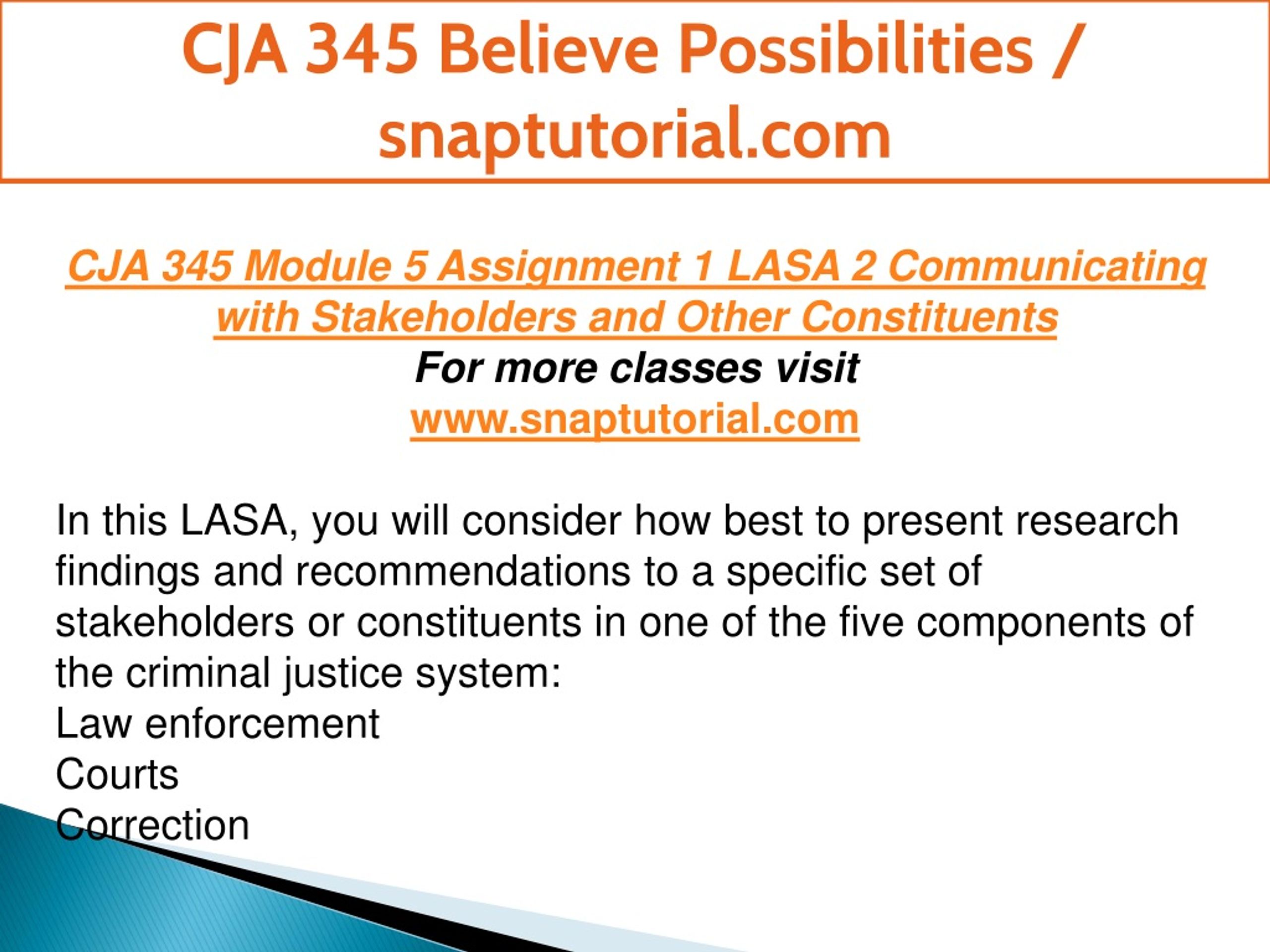 CJA 345 Believe Possibilities / snaptutorial.com

CJA 345 Module 5 Assignment 1 LASA 2 Communicating with Stakeholders and Other Constituents
For more classes visit
www.snaptutorial.com

In this LASA, you will consider how best to present research findings and recommendations to a specific set of stakeholders or constituents in one of the five components of the criminal justice system:
Law enforcement
Courts
Correction